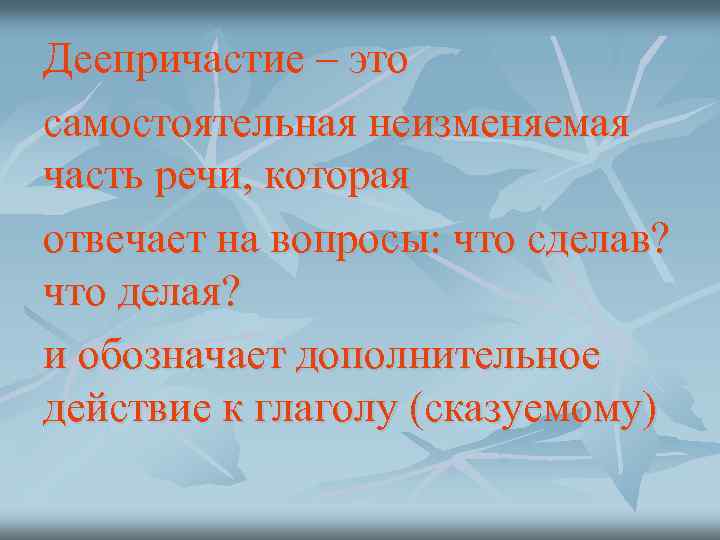 Деепричастие – это

самостоятельная неизменяемая часть речи, которая

отвечает на вопросы: что сделав? что делая?

и обозначает дополнительное действие к глаголу (сказуемому)